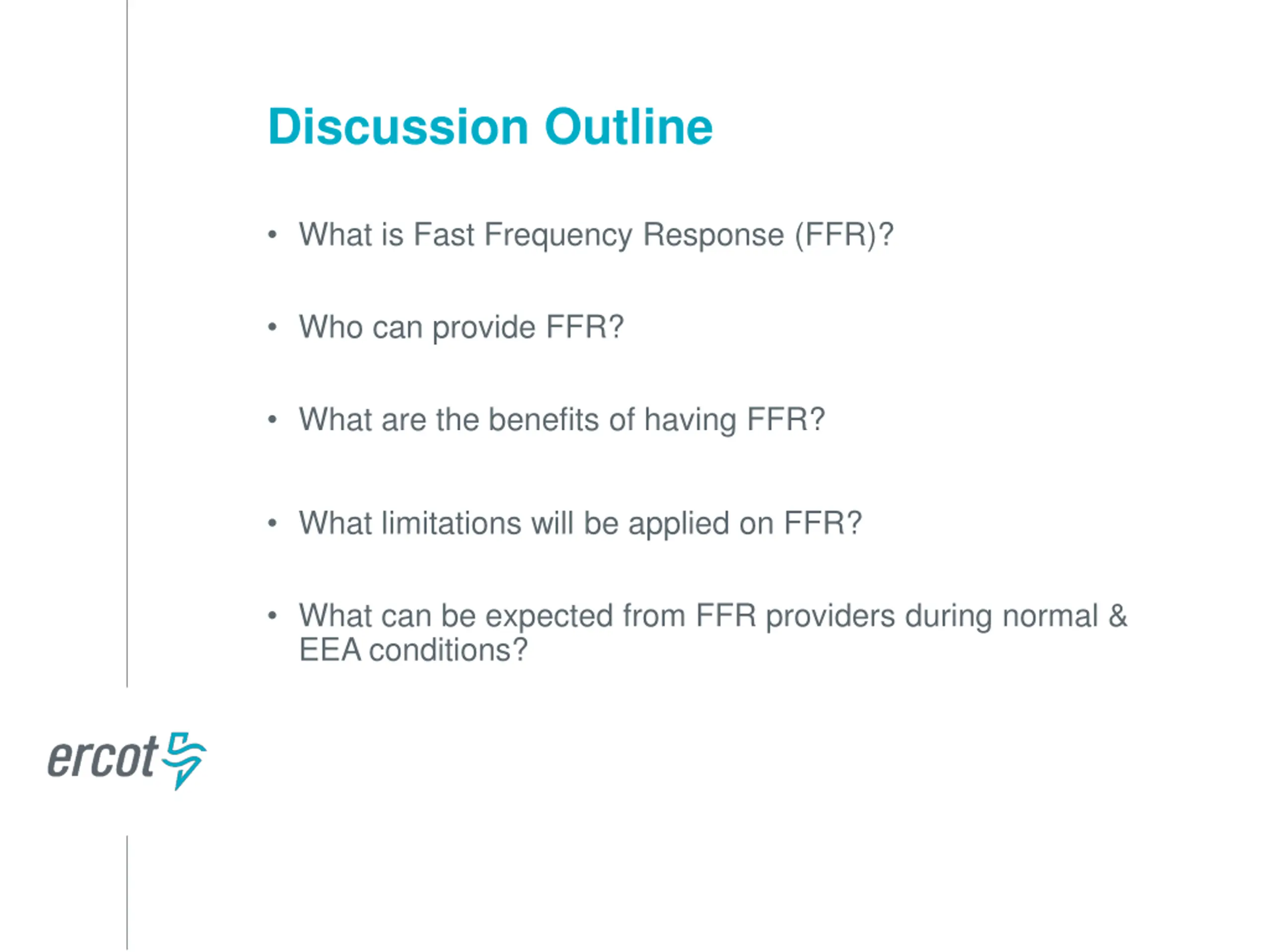 Discussion Outline

• What is Fast Frequency Response (FFR)?

• Who can provide FFR?

• What are the benefits of having FFR?

• What limitations will be applied on FFR?

• What can be expected from FFR providers during normal & EEA conditions?

ercot